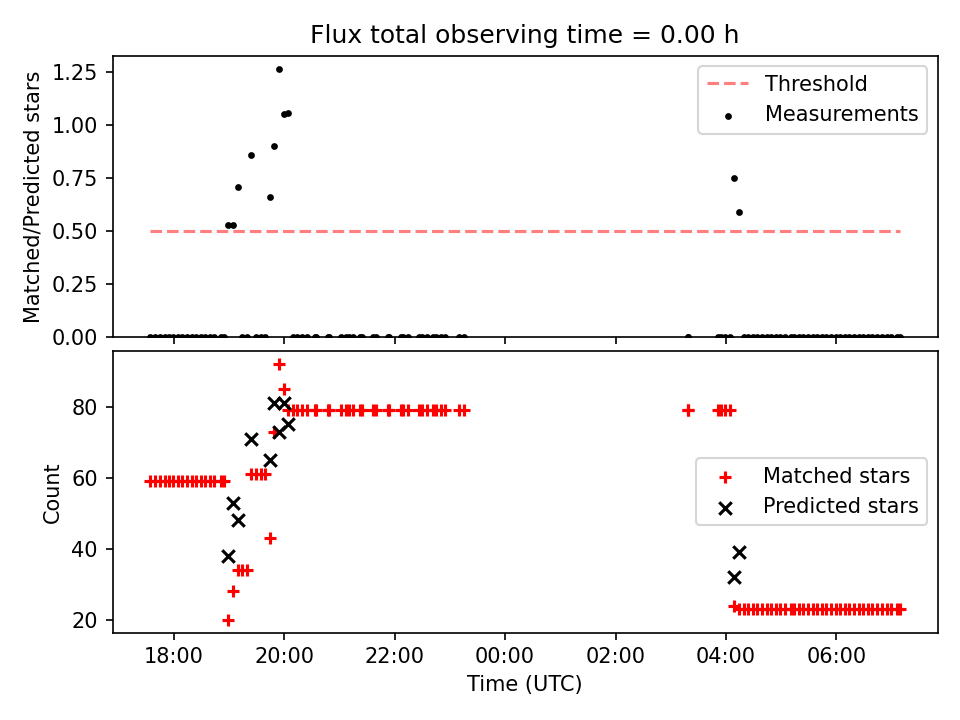 Flux total observing time = 0.00 h

Matched/Predicted stars

1.25
1.00
0.75
0.50
0.25
0.00

Threshold
Measurements

Count

80
60
40
20

Matched stars
Predicted stars

18:00
20:00
22:00
00:00
02:00
04:00
06:00

Time (UTC)